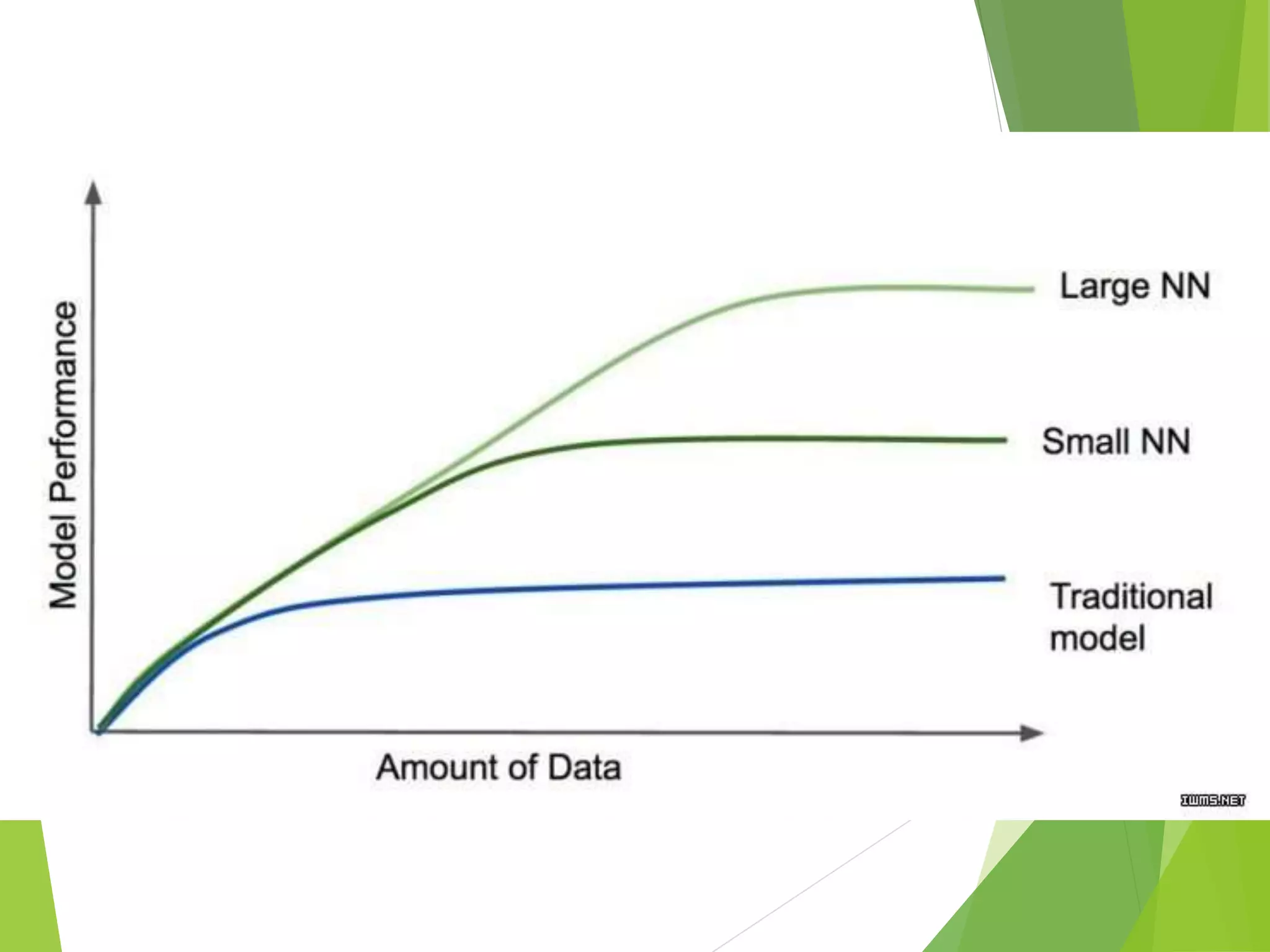 Model Performance

Large NN

Small NN

Traditional model

Amount of Data

IWMS.NET